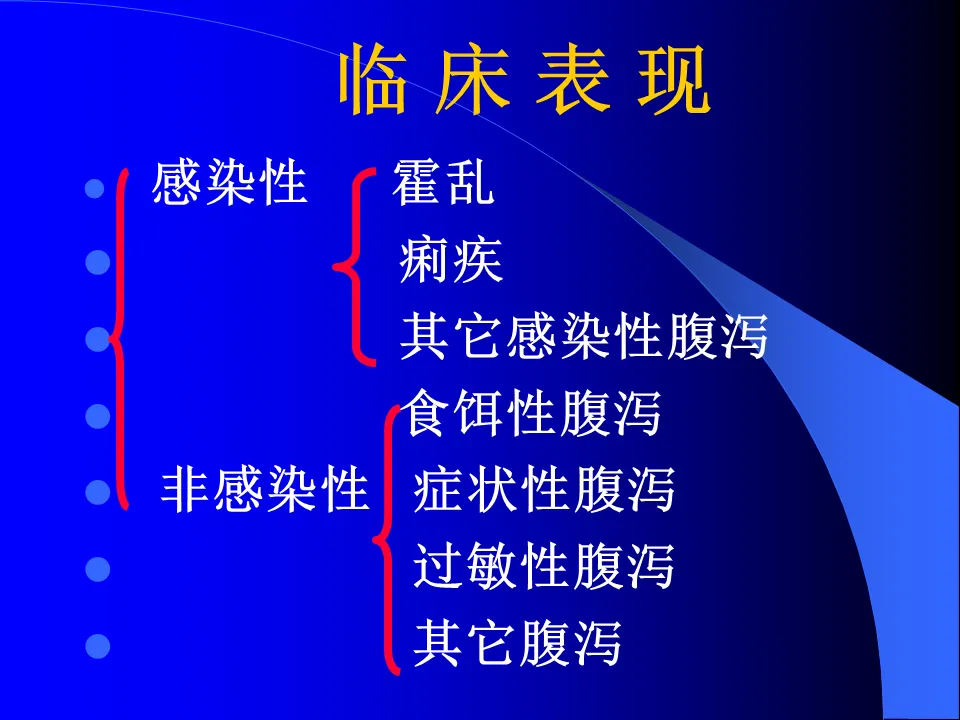 临 床 表 现

感染性 霍乱
痢疾
其它感染性腹泻
食饵性腹泻
非感染性 症状性腹泻
过敏性腹泻
其它腹泻